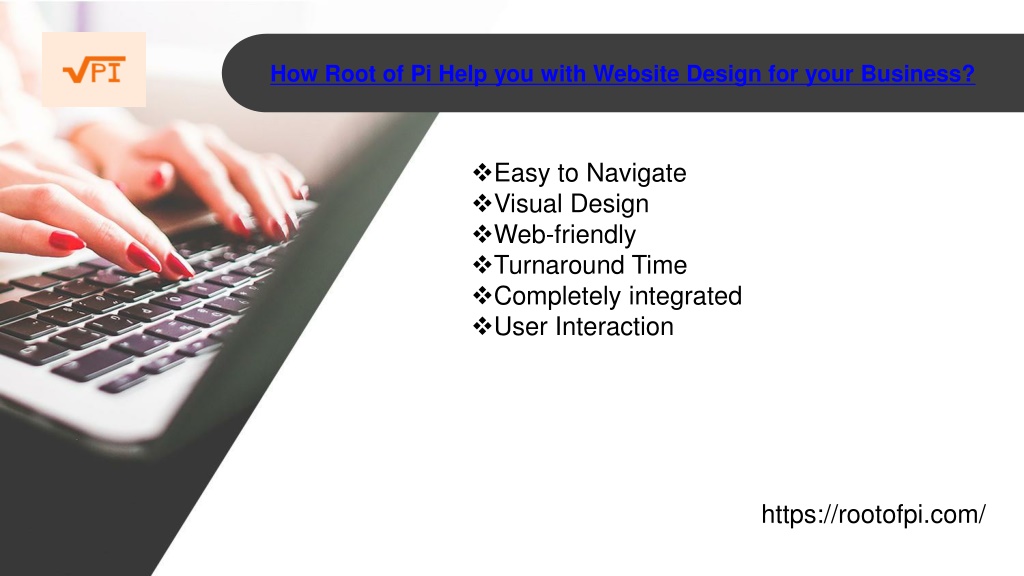 √PI

How Root of Pi Help you with Website Design for your Business?

❖Easy to Navigate
❖Visual Design
❖Web-friendly
❖Turnaround Time
❖Completely integrated
❖User Interaction

https://rootofpi.com/